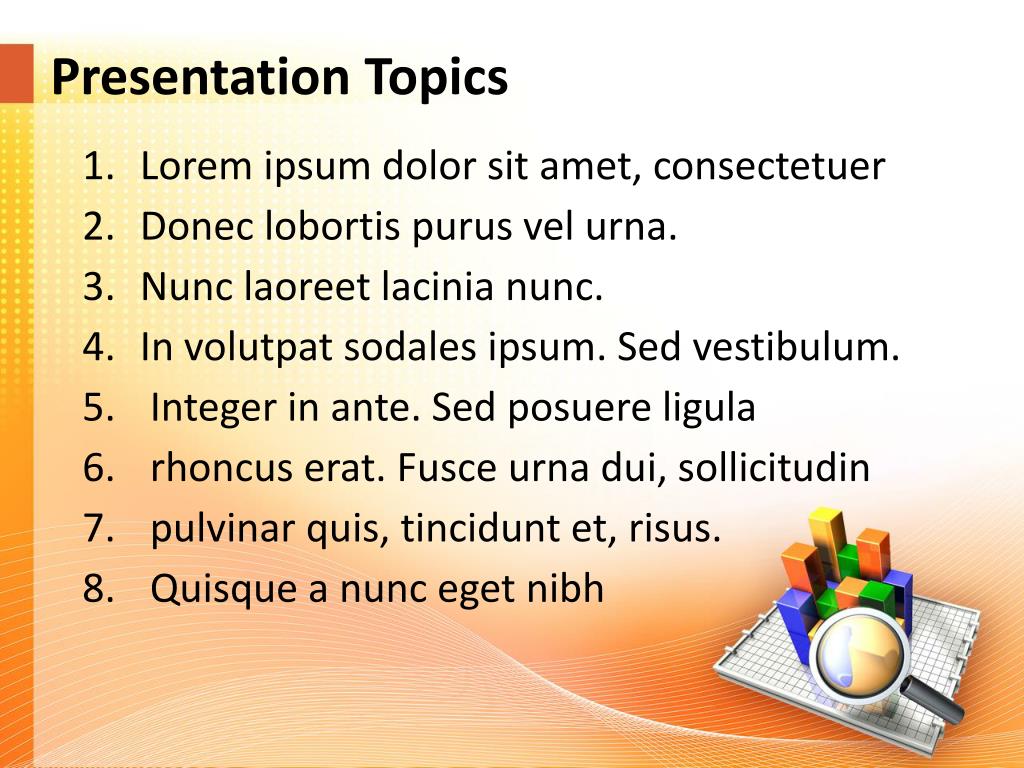 Presentation Topics

1. Lorem ipsum dolor sit amet, consectetuer
2. Donec lobortis purus vel urna.
3. Nunc laoreet lacinia nunc.
4. In volutpat sodales ipsum. Sed vestibulum.
5. Integer in ante. Sed posuere ligula
6. rhoncus erat. Fusce urna dui, sollicitudin
7. pulvinar quis, tincidunt et, risus.
8. Quisque a nunc eget nibh